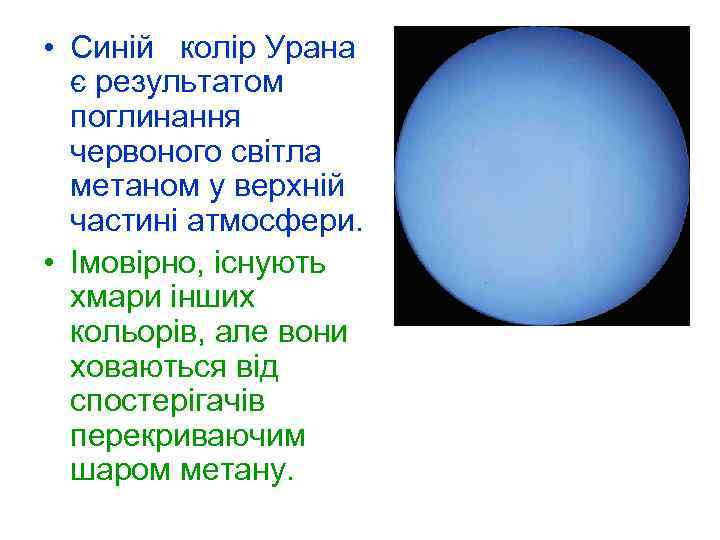 • Синій колір Урана є результатом поглинання червоного світла метаном у верхній частині атмосфери.

• Імовірно, існують хмари інших кольорів, але вони ховаються від спостерігачів перекриваючим шаром метану.